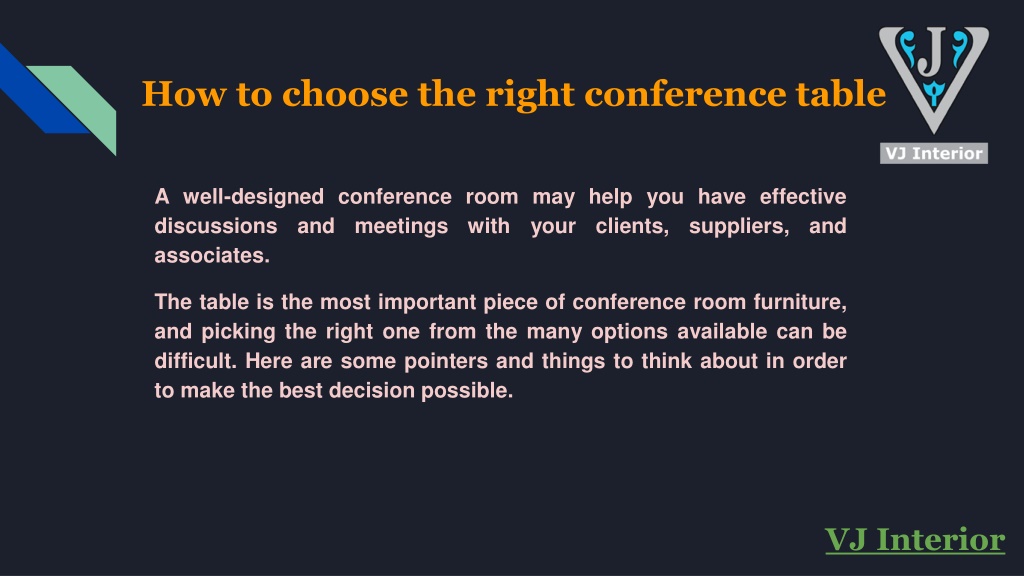 How to choose the right conference table

VJ

VJ Interior

A well-designed conference room may help you have effective discussions and meetings with your clients, suppliers, and associates.

The table is the most important piece of conference room furniture, and picking the right one from the many options available can be difficult. Here are some pointers and things to think about in order to make the best decision possible.

VJ Interior